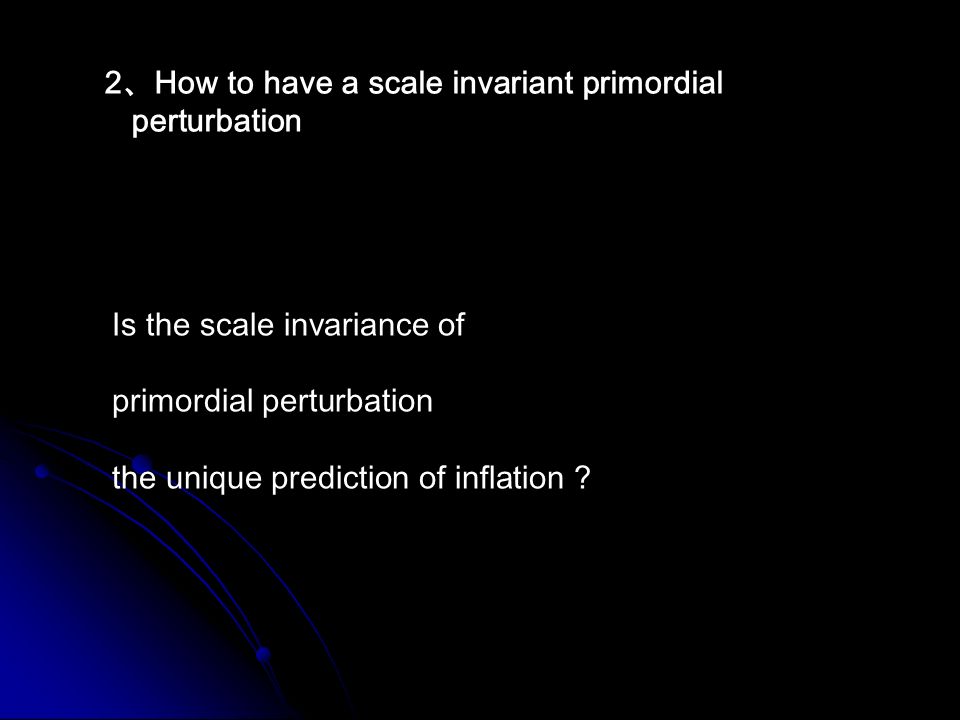 2、How to have a scale invariant primordial perturbation

Is the scale invariance of

primordial perturbation

the unique prediction of inflation ?